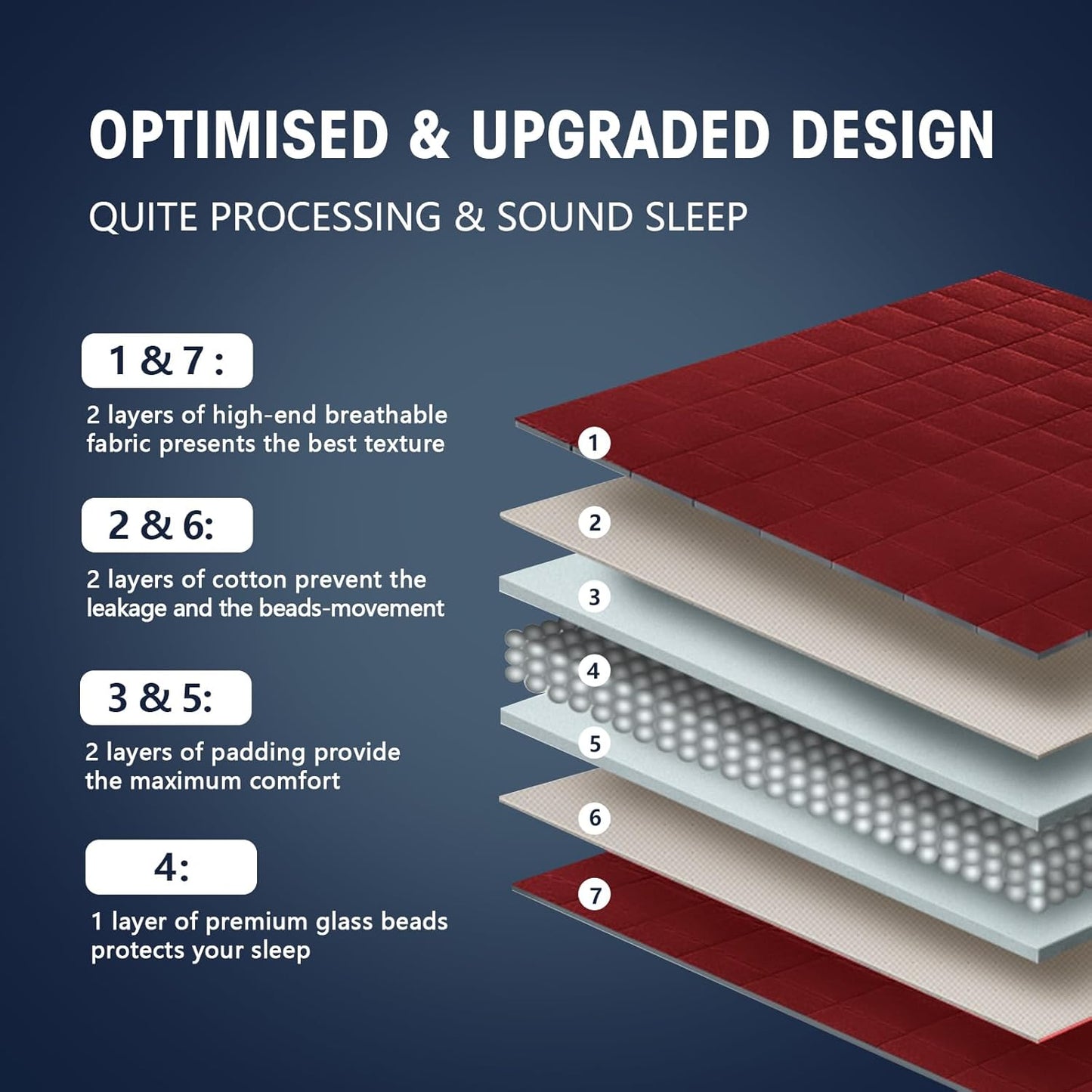 OPTIMISED & UPGRADED DESIGN

QUITE PROCESSING & SOUND SLEEP

1 & 7 :

2 layers of high-end breathable fabric presents the best texture

2 & 6:

2 layers of cotton prevent the leakage and the beads-movement

3 & 5:

2 layers of padding provide the maximum comfort

4:

1 layer of premium glass beads protects your sleep

1

2

3

4

5

6

7